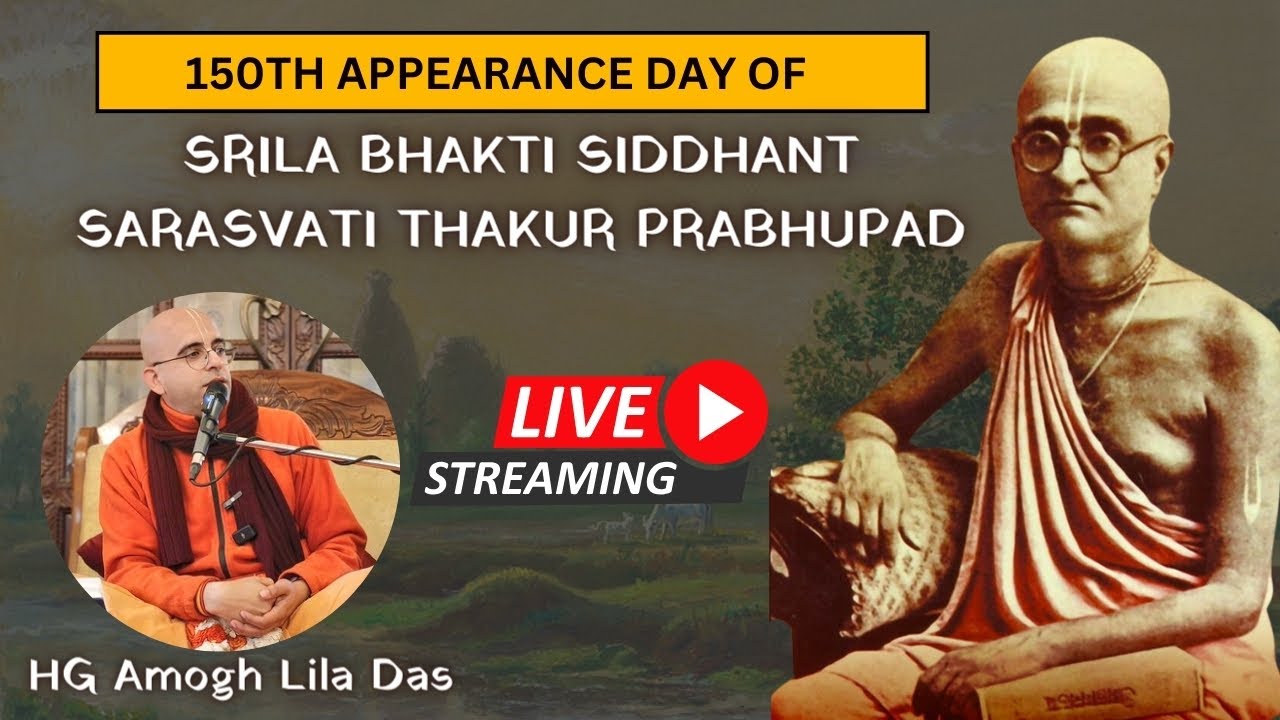 150TH APPEARANCE DAY OF

SRILA BHAKTI SIDDHANT SARASVATI THAKUR PRABHUPAD

LIVE

STREAMING

HG Amogh Lila Das